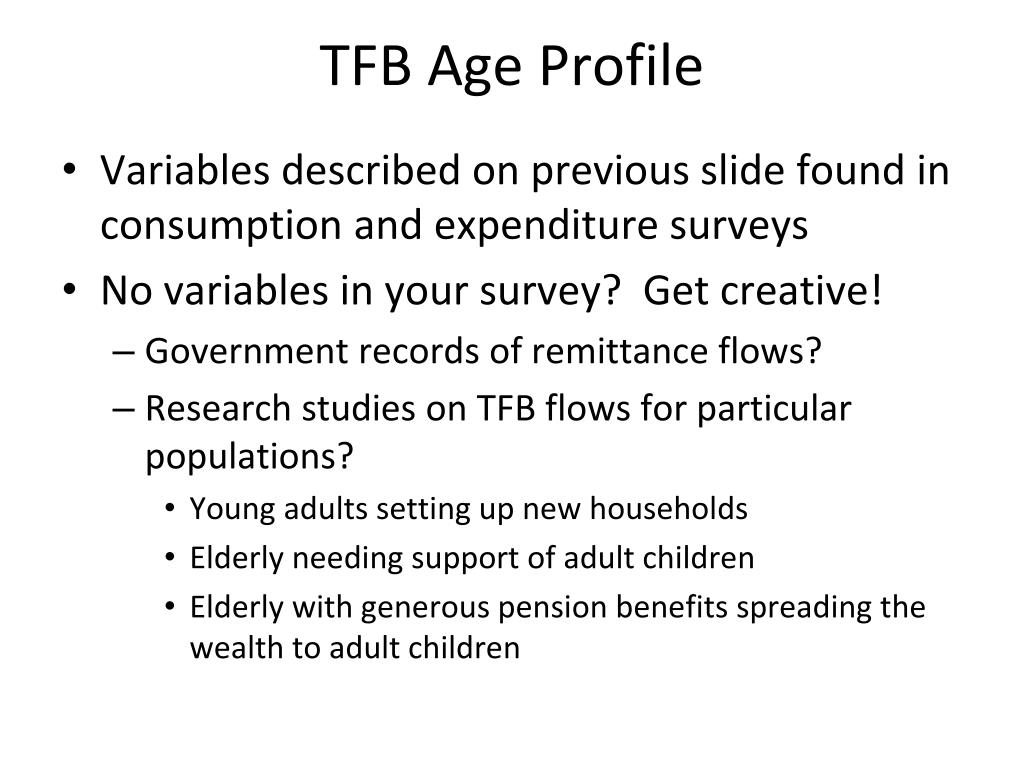 TFB Age Profile

• Variables described on previous slide found in consumption and expenditure surveys
• No variables in your survey?  Get creative!
– Government records of remittance flows?
– Research studies on TFB flows for particular populations?
• Young adults setting up new households
• Elderly needing support of adult children
• Elderly with generous pension benefits spreading the wealth to adult children